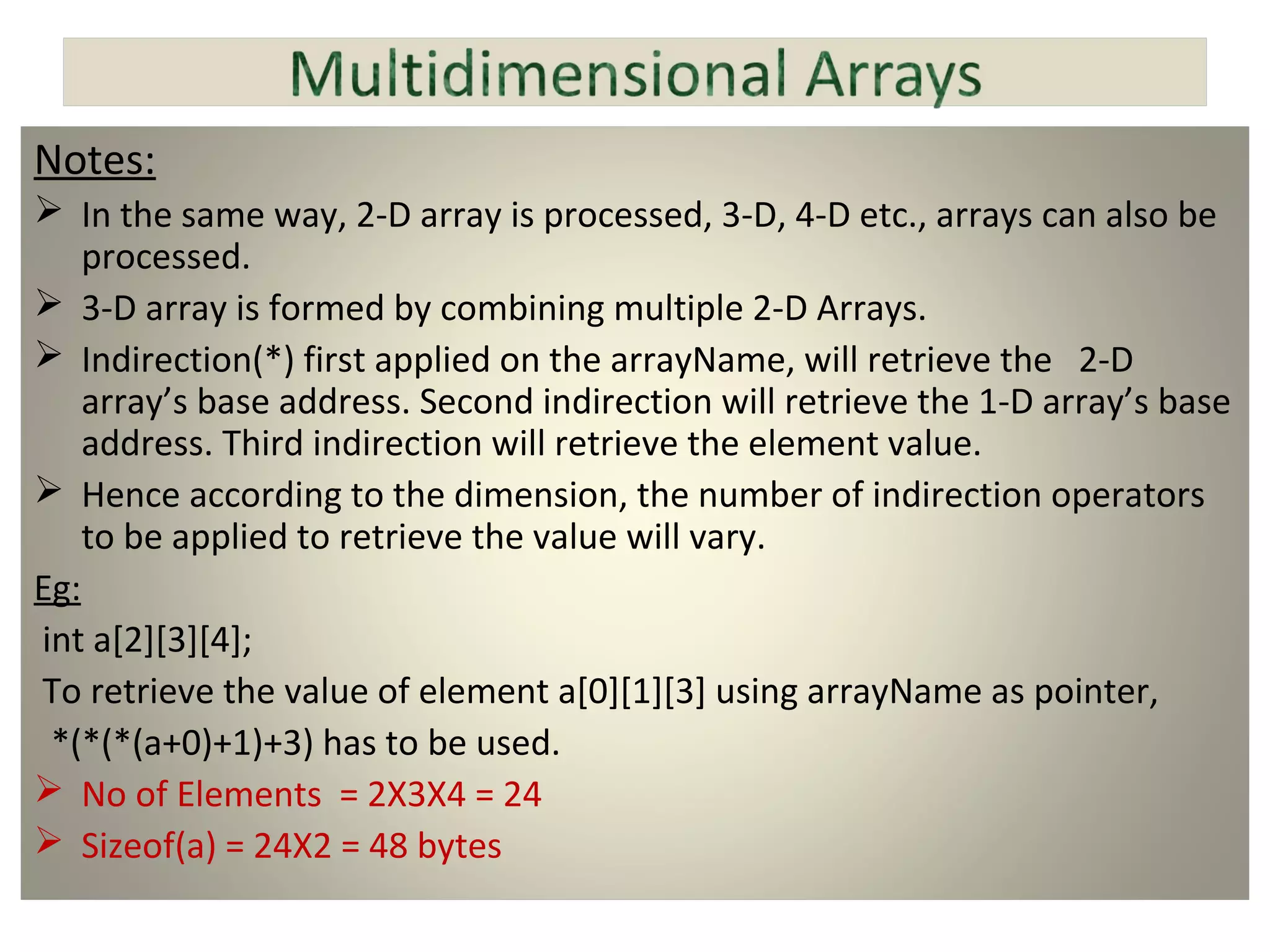 Multidimensional Arrays

Notes:

➢ In the same way, 2-D array is processed, 3-D, 4-D etc., arrays can also be processed.

➢ 3-D array is formed by combining multiple 2-D Arrays.

➢ Indirection(*) first applied on the arrayName, will retrieve the 2-D array's base address. Second indirection will retrieve the 1-D array's base address. Third indirection will retrieve the element value.

➢ Hence according to the dimension, the number of indirection operators to be applied to retrieve the value will vary.

Eg:

int a[2][3][4];

To retrieve the value of element a[0][1][3] using arrayName as pointer,

*(*(*(a+0)+1)+3) has to be used.

➢ No of Elements = 2X3X4 = 24

➢ Sizeof(a) = 24X2 = 48 bytes